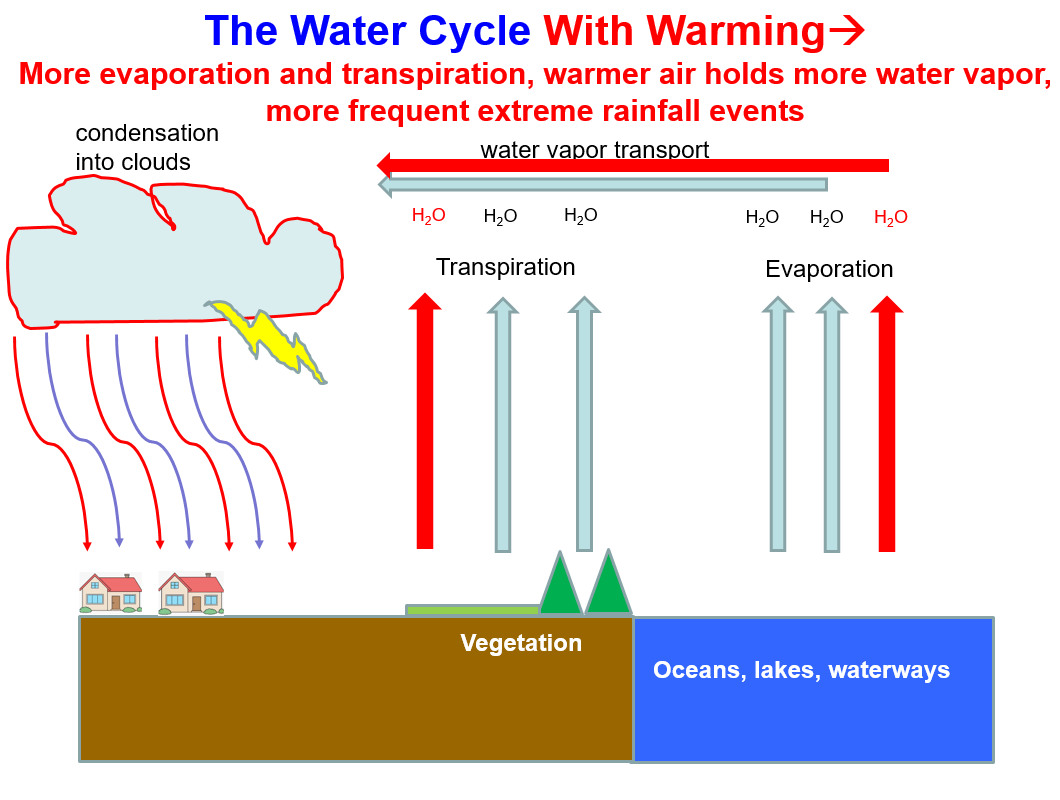 The Water Cycle With Warming→
More evaporation and transpiration, warmer air holds more water vapor, more frequent extreme rainfall events

condensation into clouds

water vapor transport

$H_2O$ $H_2O$ $H_2O$ $H_2O$ $H_2O$ $H_2O$

Transpiration

Evaporation

Vegetation

Oceans, lakes, waterways